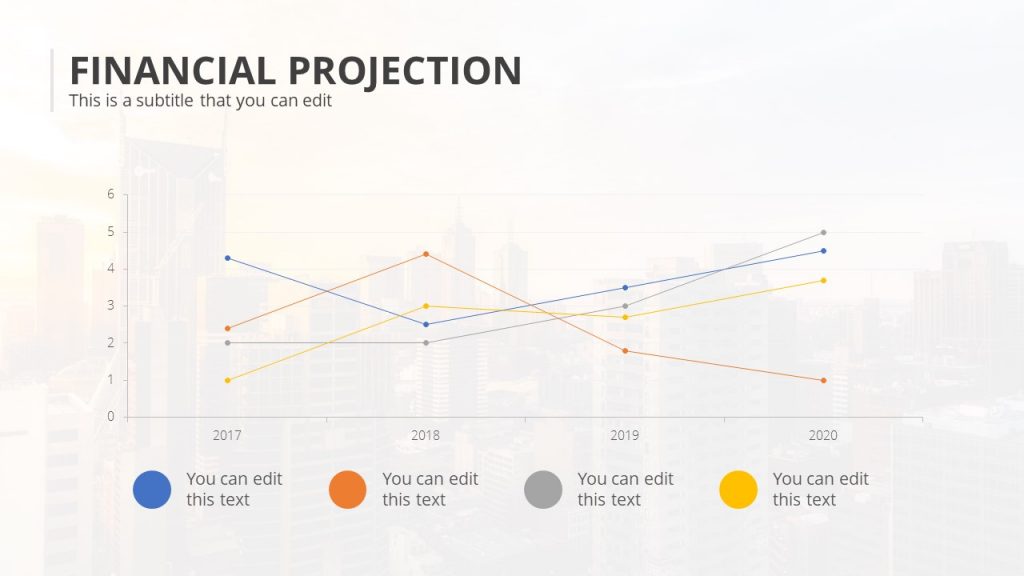 FINANCIAL PROJECTION
This is a subtitle that you can edit

6
5
4
3
2
1
0

2017
2018
2019
2020

You can edit this text
You can edit this text
You can edit this text
You can edit this text